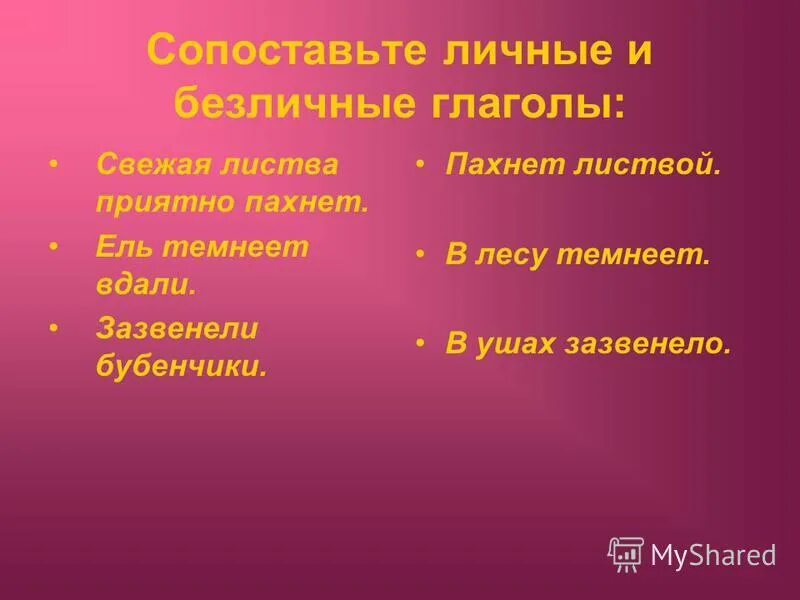 Сопоставьте личные и безличные глаголы:

• Свежая листва приятно пахнет.
• Ель темнеет вдали.
• Зазвенели бубенчики.

• Пахнет листвой.
• В лесу темнеет.
• В ушах зазвенело.

MyShared